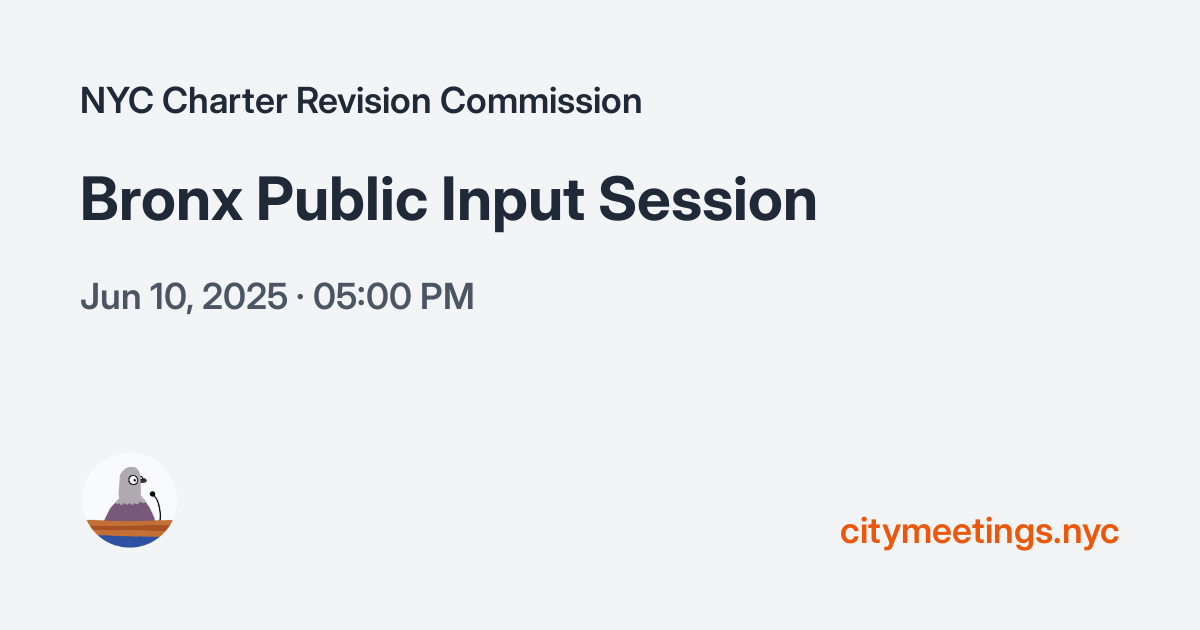 NYC Charter Revision Commission

Bronx Public Input Session

Jun 10, 2025 · 05:00 PM

citymeetings.nyc